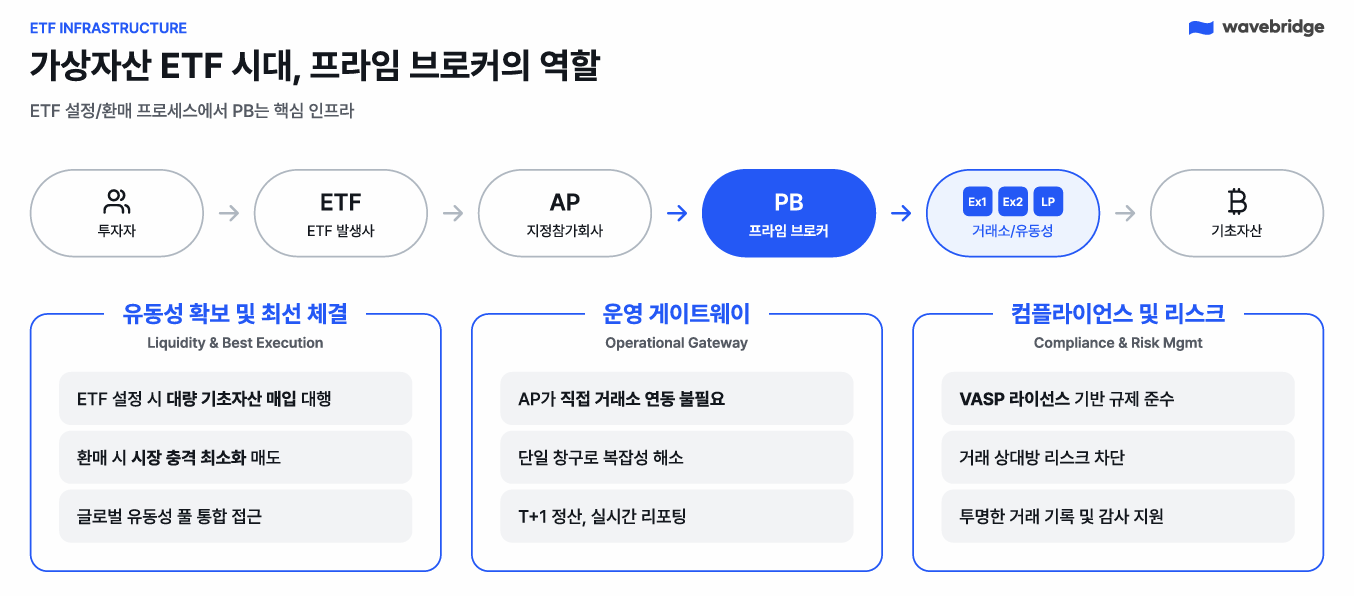 ETF INFRASTRUCTURE

wavebridge

가상자산 ETF 시대, 프라임 브로커의 역할

ETF 설정/환매 프로세스에서 PB는 핵심 인프라

투자자

ETF
ETF 발생사

AP
지정참가회사

PB
프라임 브로커

Ex1 Ex2 LP
거래소/유동성

기초자산

유동성 확보 및 최선 체결
Liquidity & Best Execution

ETF 설정 시 대량 기초자산 매입 대행

환매 시 시장 충격 최소화 매도

글로벌 유동성 풀 통합 접근

운영 게이트웨이
Operational Gateway

AP가 직접 거래소 연동 불필요

단일 창구로 복잡성 해소

T+1 정산, 실시간 리포팅

컴플라이언스 및 리스크
Compliance & Risk Mgmt

VASP 라이선스 기반 규제 준수

거래 상대방 리스크 차단

투명한 거래 기록 및 감사 지원